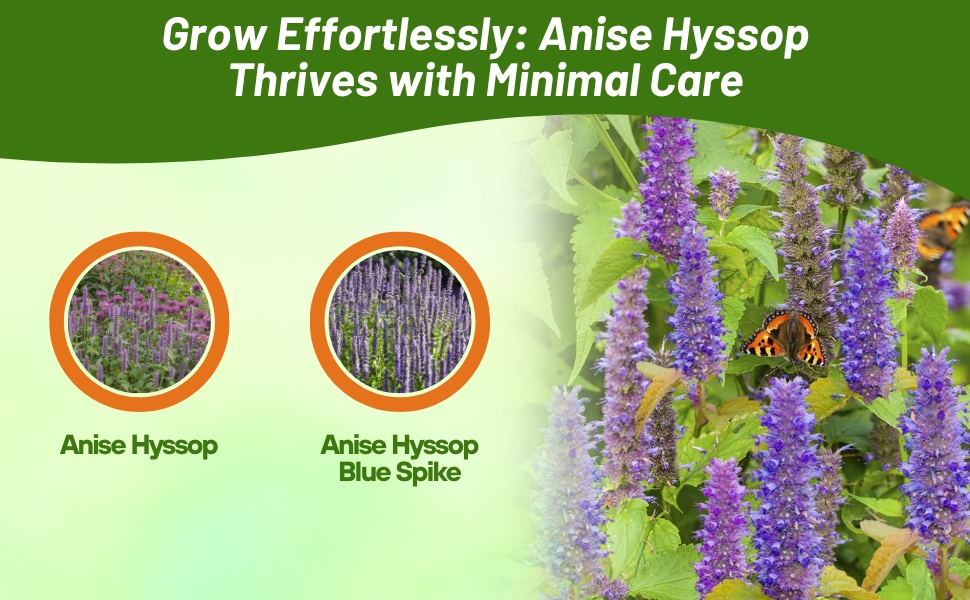 Grow Effortlessly: Anise Hyssop Thrives with Minimal Care

Anise Hyssop

Anise Hyssop Blue Spike